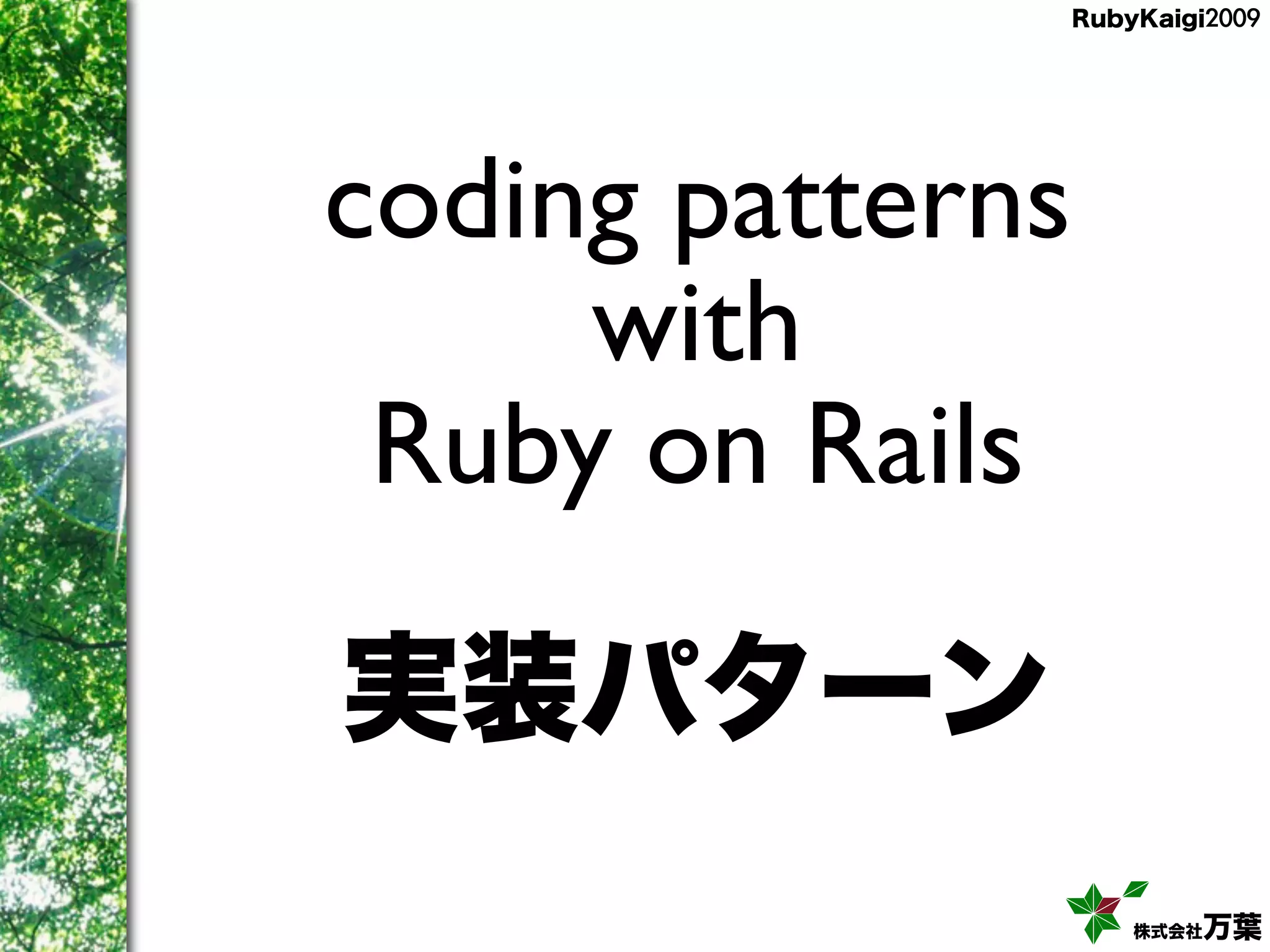 RubyKaigi2009

coding patterns
with
Ruby on Rails

実装パターン

株式会社万葉